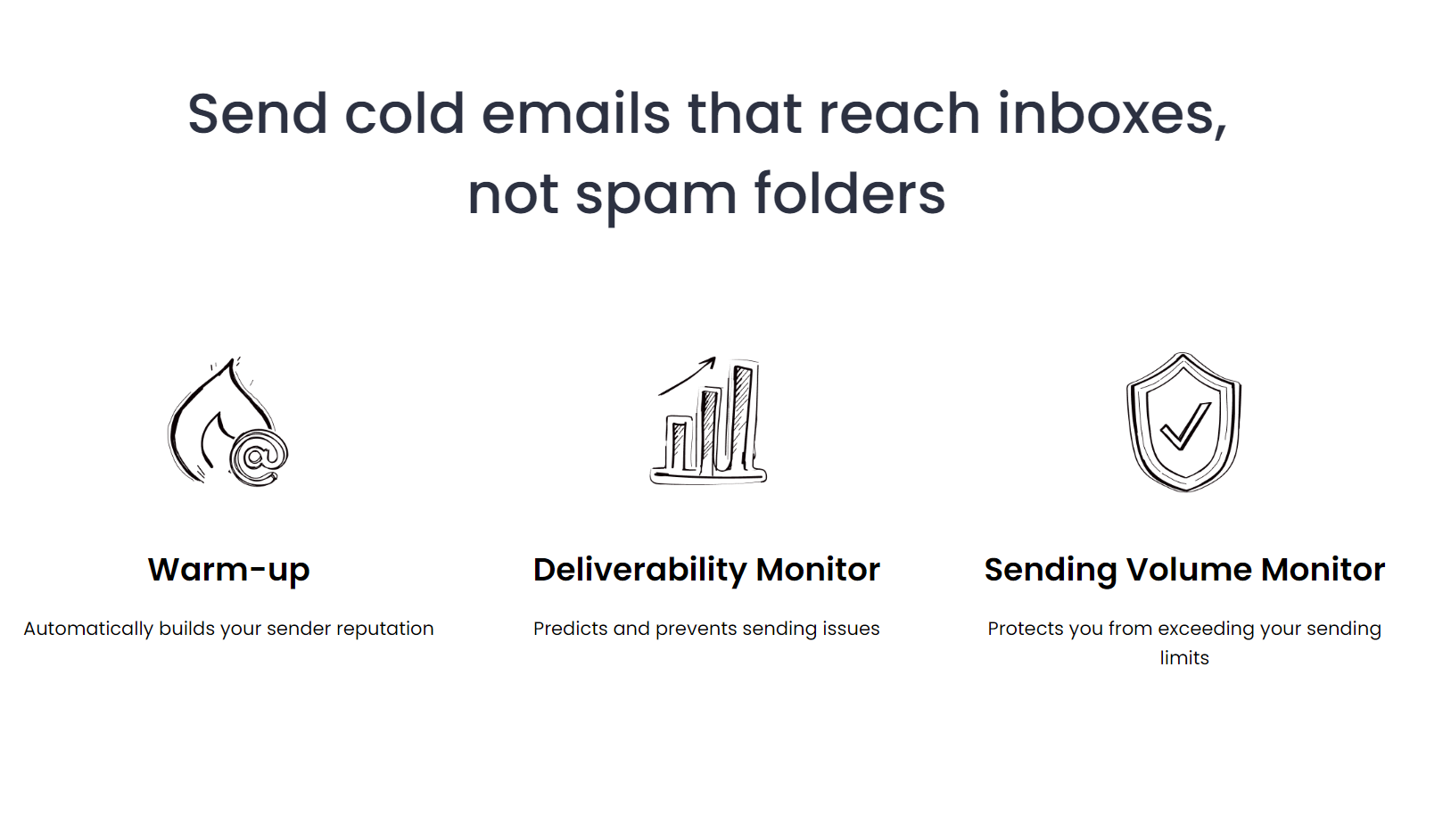 Send cold emails that reach inboxes, not spam folders

Warm-up

Automatically builds your sender reputation

Deliverability Monitor

Predicts and prevents sending issues

Sending Volume Monitor

Protects you from exceeding your sending limits